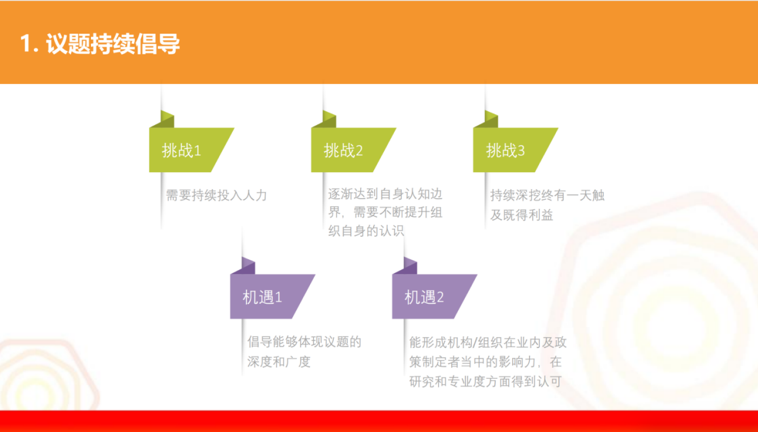 1. 议题持续倡导

挑战1

需要持续投入人力

挑战2

逐渐达到自身认知边界，需要不断提升组织自身的认识

挑战3

持续深挖终有一天触及既得利益

机遇1

倡导能够体现议题的深度和广度

机遇2

能形成机构/组织在业内及政策制定者当中的影响力，在研究和专业度方面得到认可